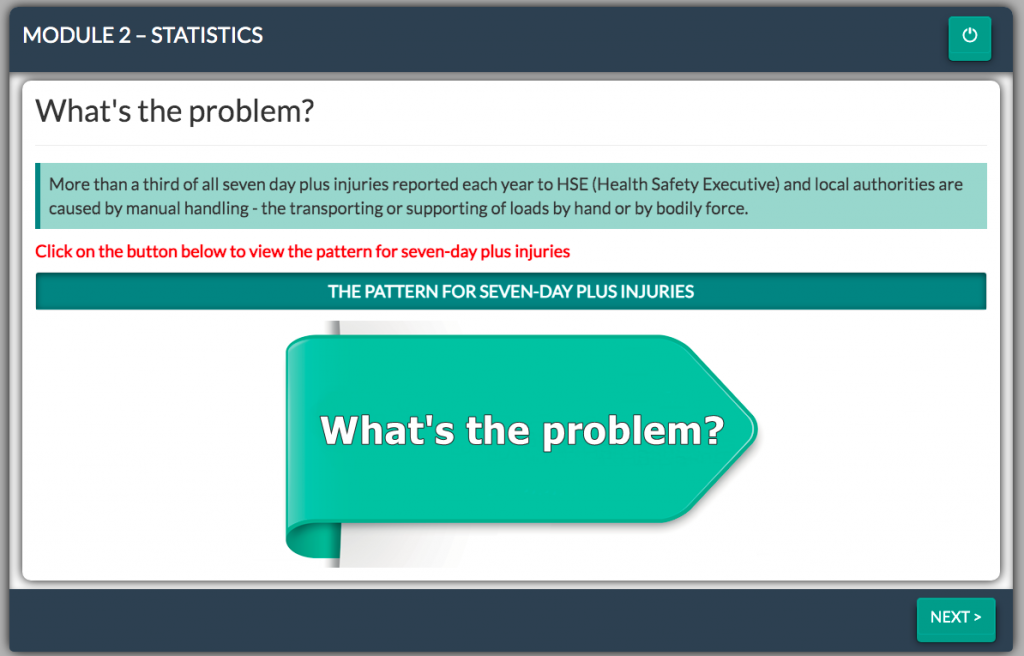 MODULE 2 – STATISTICS

What's the problem?

More than a third of all seven day plus injuries reported each year to HSE (Health Safety Executive) and local authorities are caused by manual handling - the transporting or supporting of loads by hand or by bodily force.

Click on the button below to view the pattern for seven-day plus injuries

THE PATTERN FOR SEVEN-DAY PLUS INJURIES

What's the problem?

NEXT >